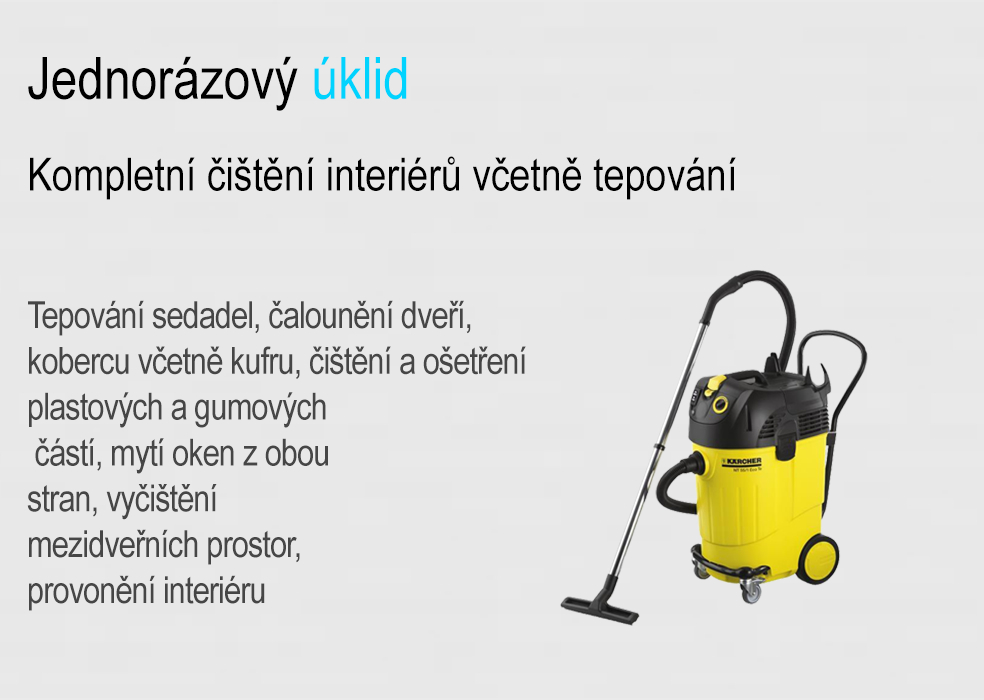 Jednorázový úklid

Kompletní čištění interiérů včetně tepování

Tepování sedadel, čalounění dveří, kobercu včetně kufru, čištění a ošetření plastových a gumových částí, mytí oken z obou stran, vyčištění mezidveřních prostor, provonění interiéru

KÄRCHER